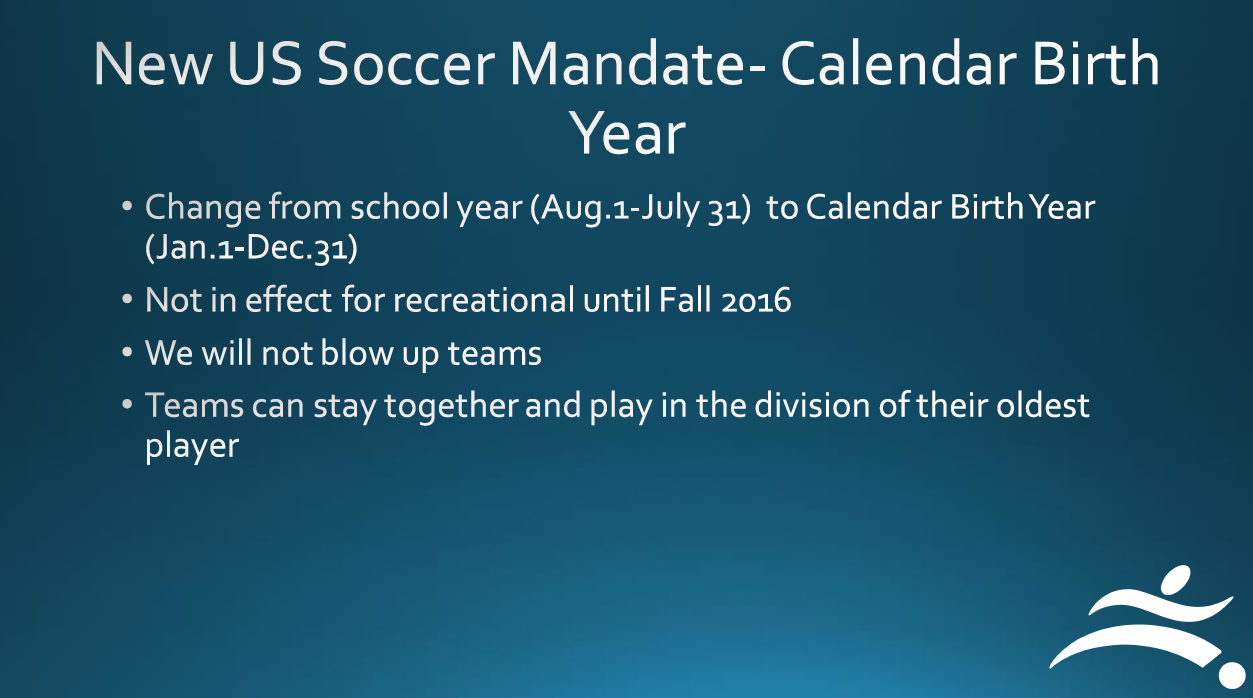 New US Soccer Mandate- Calendar Birth Year

• Change from school year (Aug.1-July 31) to Calendar Birth Year (Jan.1-Dec.31)

• Not in effect for recreational until Fall 2016

• We will not blow up teams

• Teams can stay together and play in the division of their oldest player